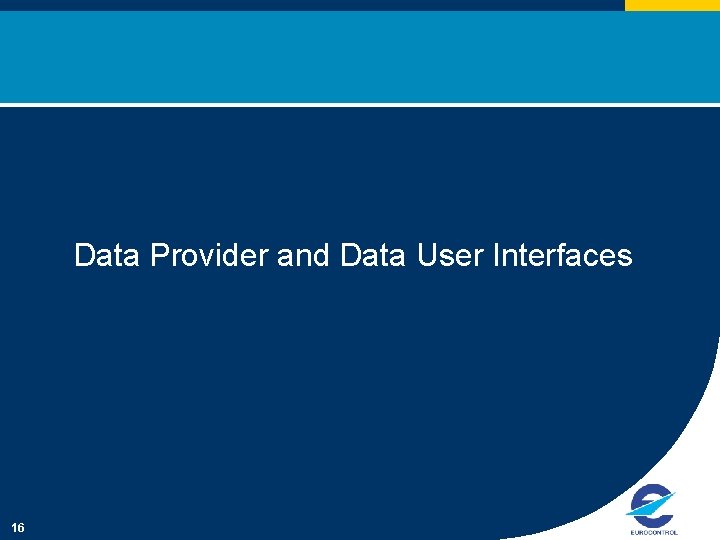 Data Provider and Data User Interfaces

16

EUROCONTROL